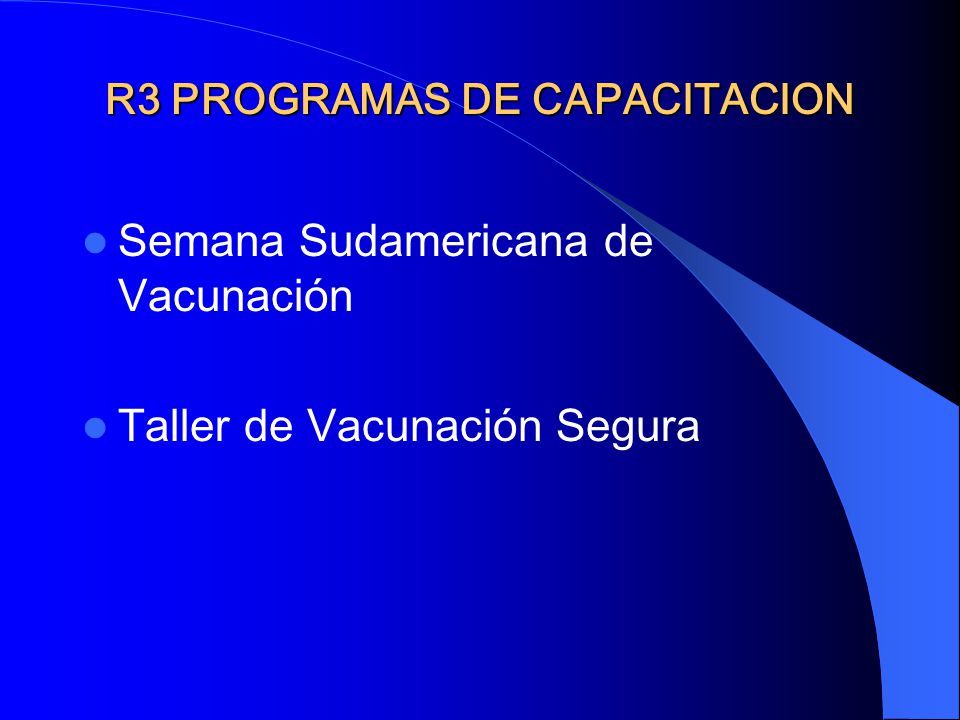 R3 PROGRAMAS DE CAPACITACION

- Semana Sudamericana de Vacunación

- Taller de Vacunación Segura